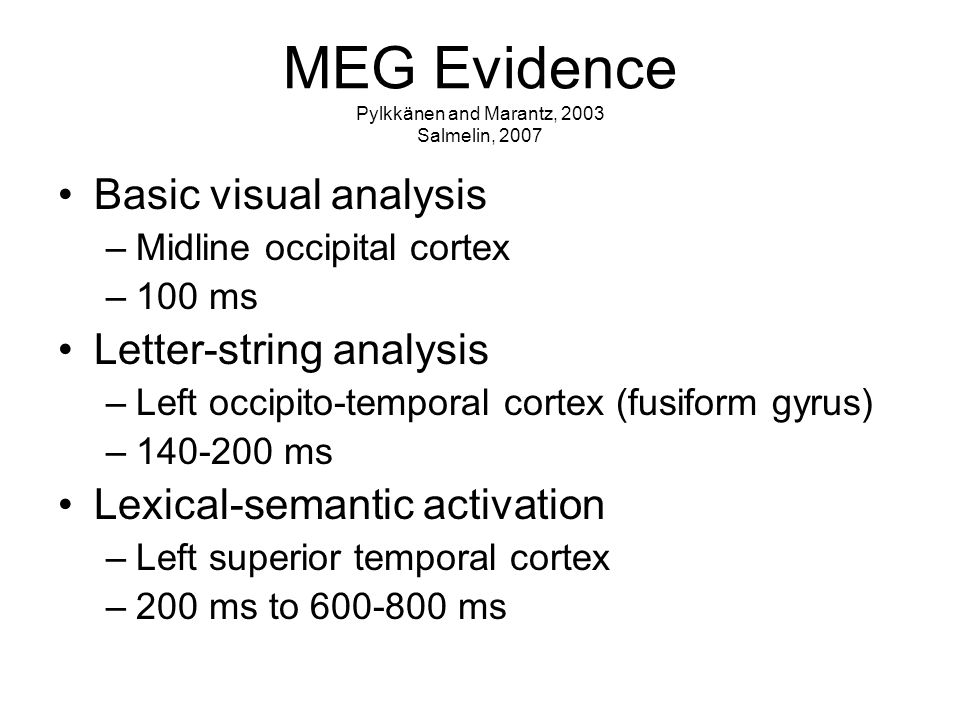 MEG Evidence
Pylkkänen and Marantz, 2003
Salmelin, 2007

• Basic visual analysis
– Midline occipital cortex
– 100 ms
• Letter-string analysis
– Left occipito-temporal cortex (fusiform gyrus)
– 140-200 ms
• Lexical-semantic activation
– Left superior temporal cortex
– 200 ms to 600-800 ms